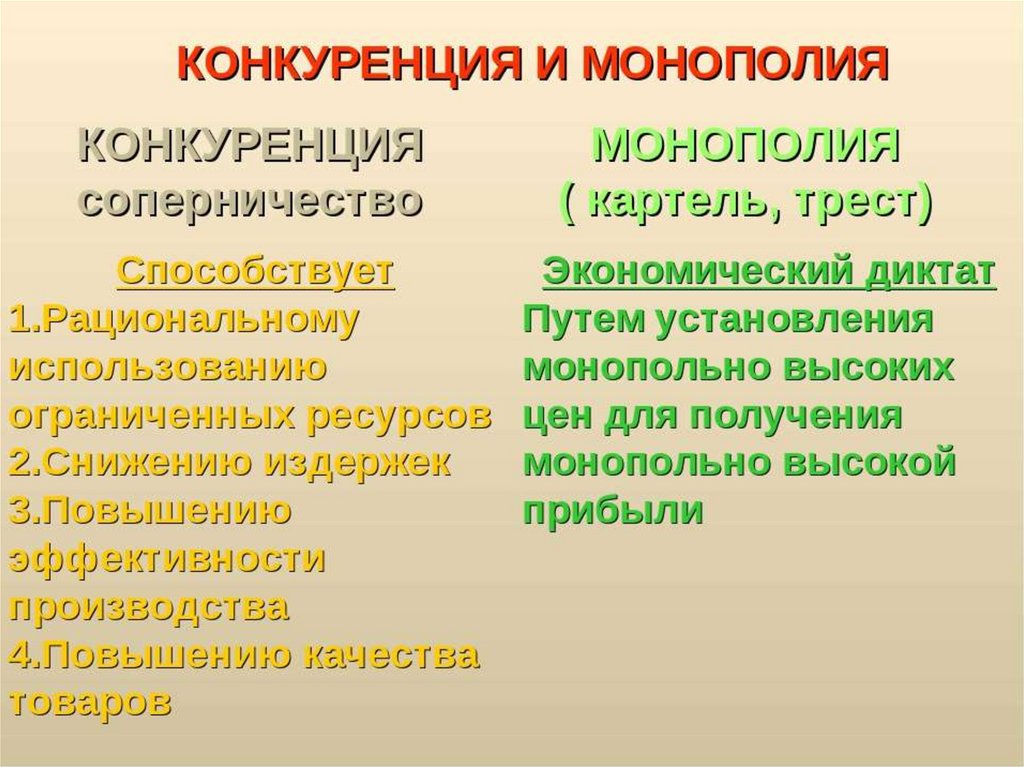 КОНКУРЕНЦИЯ И МОНОПОЛИЯ

КОНКУРЕНЦИЯ
соперничество

Способствует
1.Рациональному использованию ограниченных ресурсов
2.Снижению издержек
3.Повышению эффективности производства
4.Повышению качества товаров

МОНОПОЛИЯ
( картель, трест)

Экономический диктат
Путем установления монопольно высоких цен для получения монопольно высокой прибыли